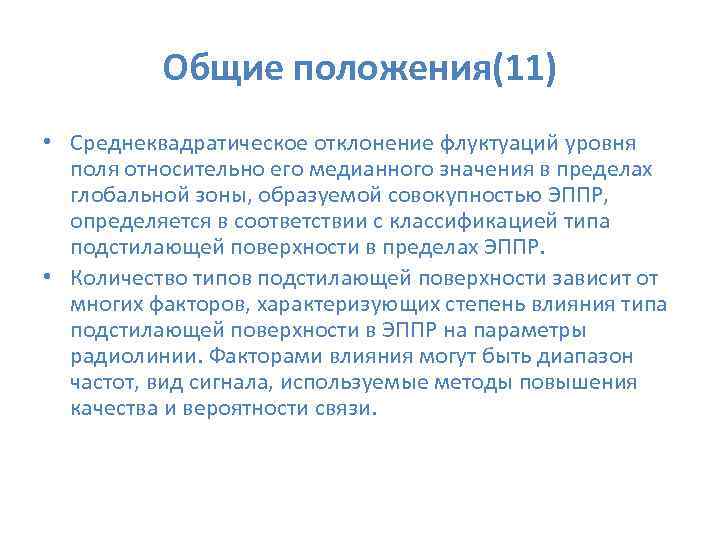 Общие положения(11)

• Среднеквадратическое отклонение флуктуаций уровня поля относительно его медианного значения в пределах глобальной зоны, образуемой совокупностью ЭППР, определяется в соответствии с классификацией типа подстилающей поверхности в пределах ЭППР.

• Количество типов подстилающей поверхности зависит от многих факторов, характеризующих степень влияния типа подстилающей поверхности в ЭППР на параметры радиолинии. Факторами влияния могут быть диапазон частот, вид сигнала, используемые методы повышения качества и вероятности связи.